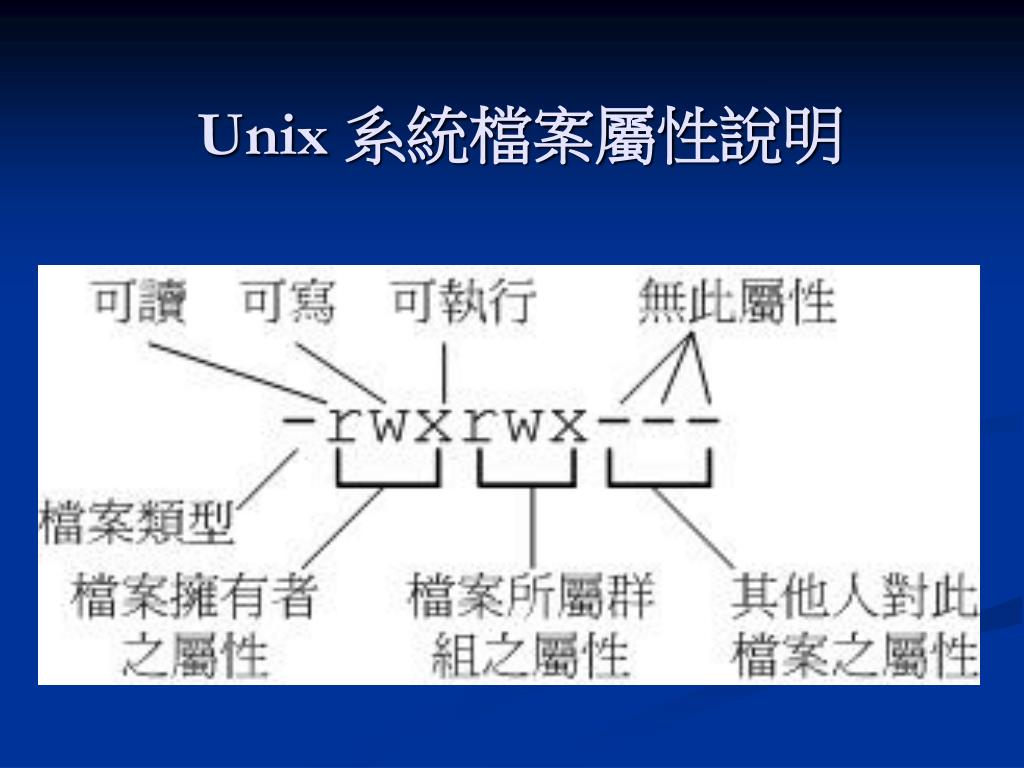 Unix 系統檔案屬性說明

可讀　可寫　可執行　無此屬性

-rwxrwx---

檔案類型

檔案擁有者之屬性

檔案所屬群組之屬性

其他人對此檔案之屬性